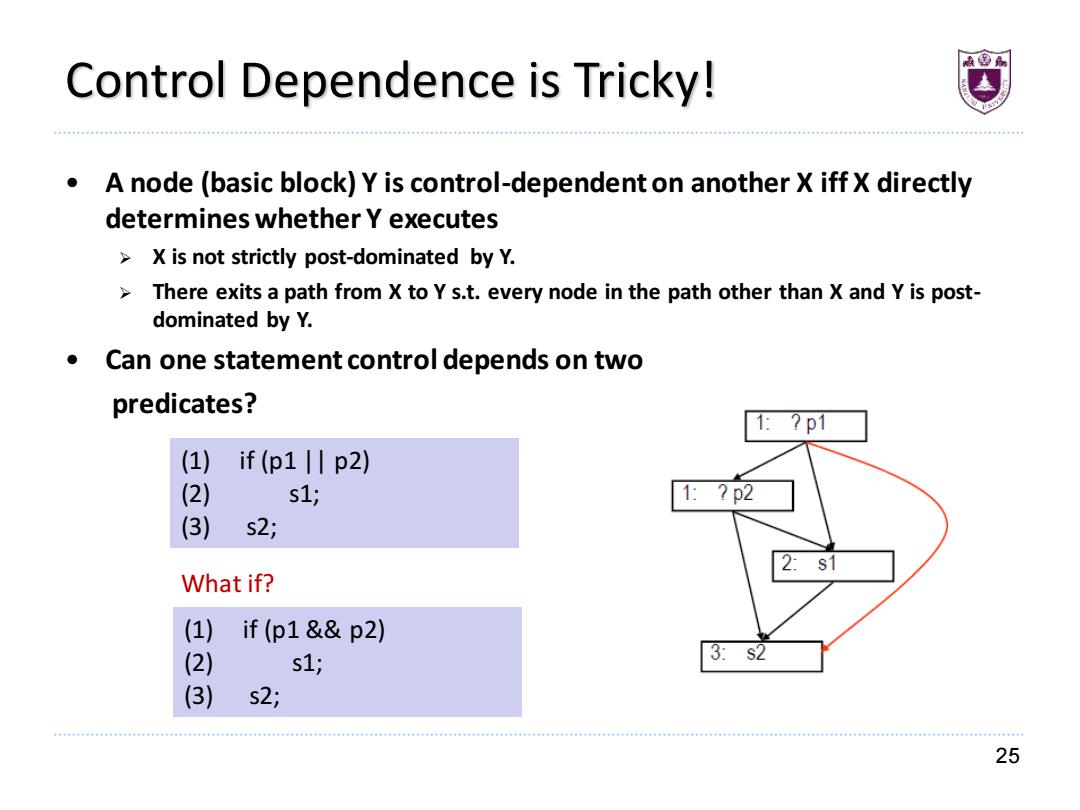 Control Dependence is Tricky!

• A node (basic block) Y is control-dependent on another X iff X directly determines whether Y executes

➢ X is not strictly post-dominated by Y.

➢ There exits a path from X to Y s.t. every node in the path other than X and Y is post-dominated by Y.

• Can one statement control depends on two predicates?

(1) if (p1 || p2)
(2) s1;
(3) s2;

What if?

(1) if (p1 && p2)
(2) s1;
(3) s2;

1: ? p1

1: ? p2

2: s1

3: s2

25